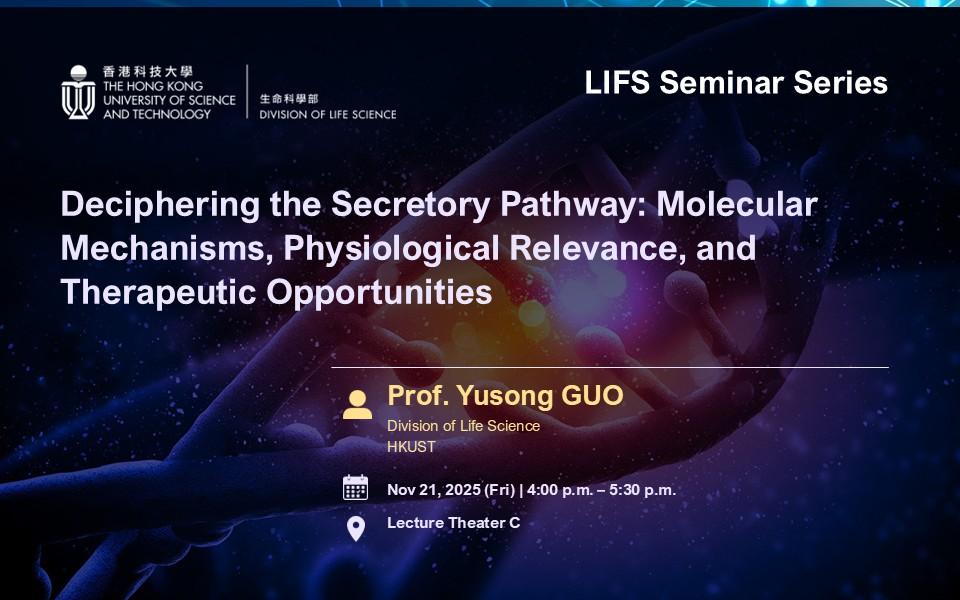 香港科技大學
THE HONG KONG UNIVERSITY OF SCIENCE AND TECHNOLOGY

生命科學部
DIVISION OF LIFE SCIENCE

LIFS Seminar Series

Deciphering the Secretory Pathway: Molecular Mechanisms, Physiological Relevance, and Therapeutic Opportunities

Prof. Yusong GUO
Division of Life Science
HKUST

Nov 21, 2025 (Fri) | 4:00 p.m. – 5:30 p.m.

Lecture Theater C